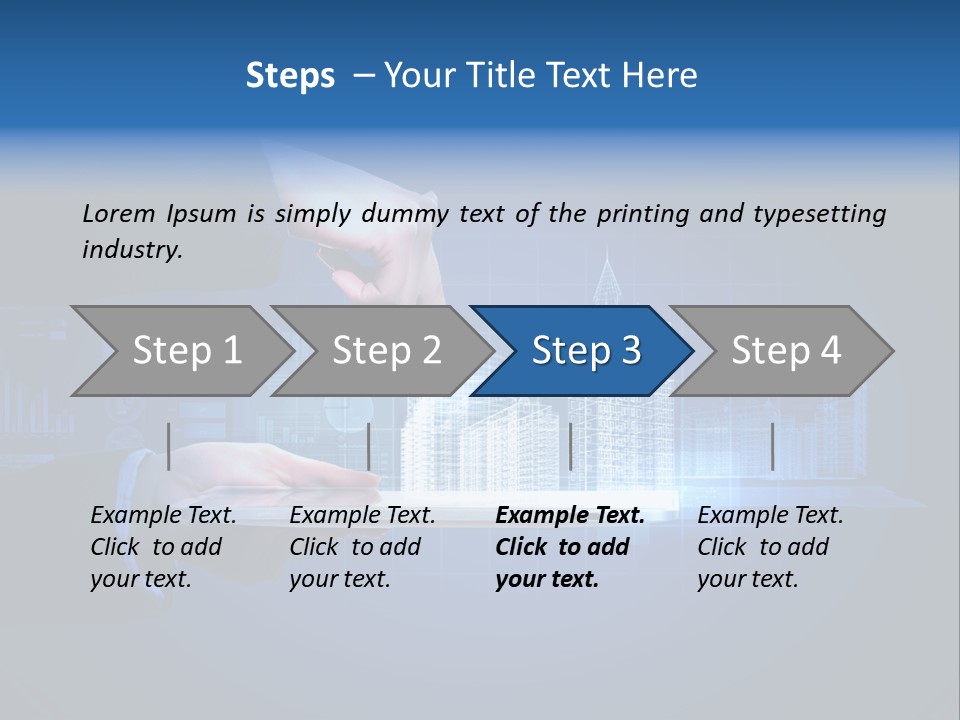 Steps – Your Title Text Here

Lorem Ipsum is simply dummy text of the printing and typesetting industry.

Step 1

Step 2

Step 3

Step 4

Example Text. Click to add your text.

Example Text. Click to add your text.

Example Text. Click to add your text.

Example Text. Click to add your text.